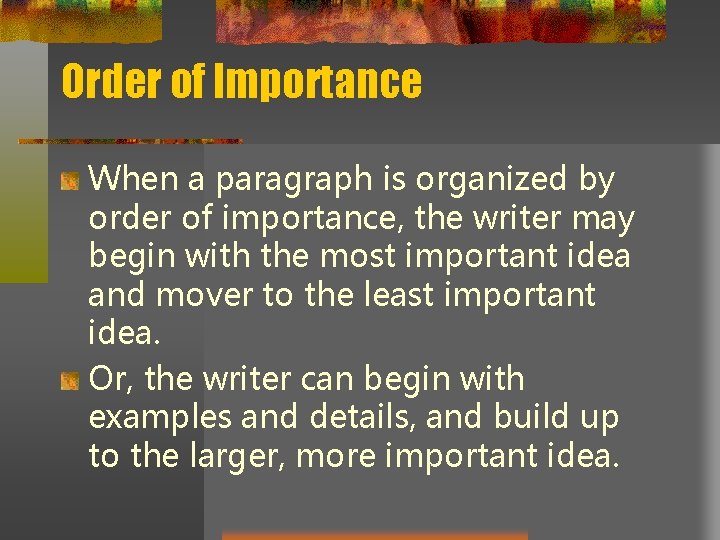 Order of Importance

When a paragraph is organized by order of importance, the writer may begin with the most important idea and mover to the least important idea.

Or, the writer can begin with examples and details, and build up to the larger, more important idea.